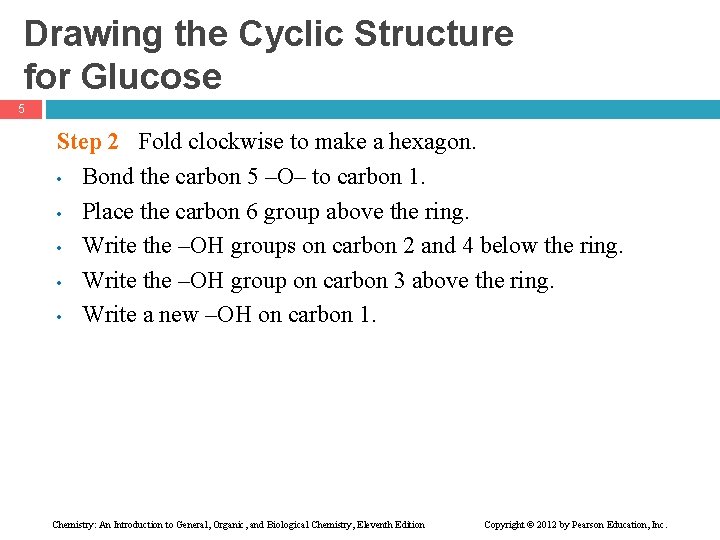 Drawing the Cyclic Structure for Glucose

5

Step 2 Fold clockwise to make a hexagon.

• Bond the carbon 5 –O– to carbon 1.
• Place the carbon 6 group above the ring.
• Write the –OH groups on carbon 2 and 4 below the ring.
• Write the –OH group on carbon 3 above the ring.
• Write a new –OH on carbon 1.

Chemistry: An Introduction to General, Organic, and Biological Chemistry, Eleventh Edition Copyright © 2012 by Pearson Education, Inc.